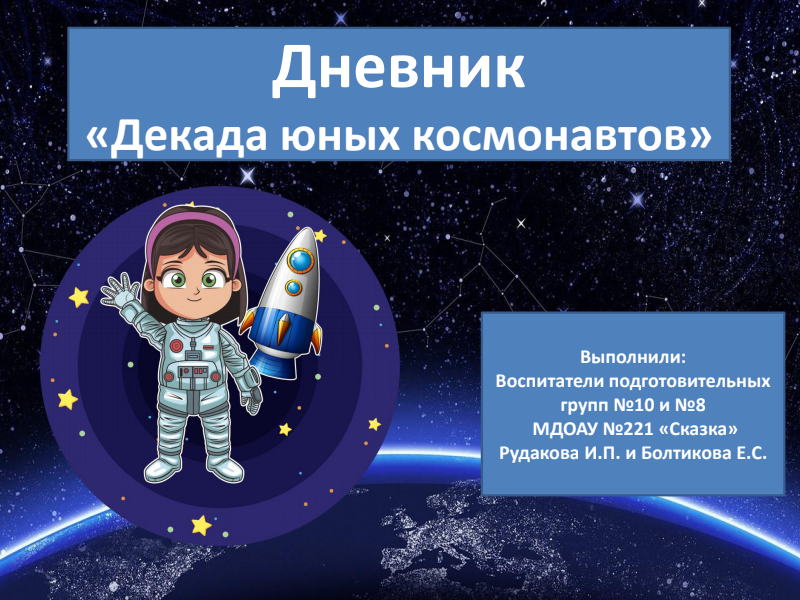 Дневник
«Декада юных космонавтов»

Выполнили:
Воспитатели подготовительных групп №10 и №8
МДОАУ №221 «Сказка»
Рудакова И.П. и Болтикова Е.С.